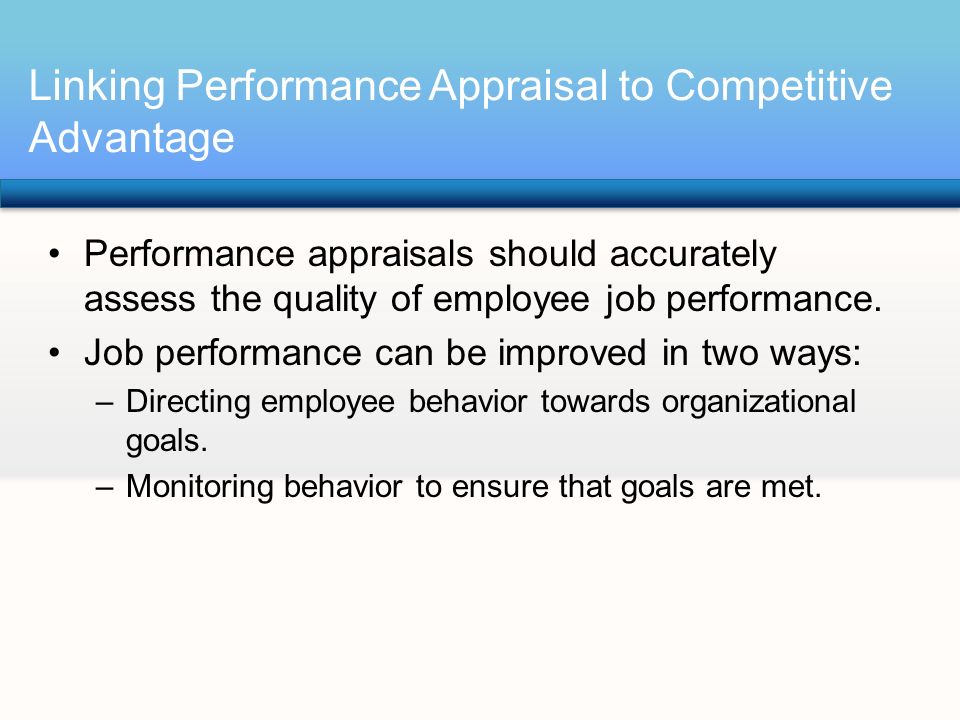 Linking Performance Appraisal to Competitive Advantage

• Performance appraisals should accurately assess the quality of employee job performance.
• Job performance can be improved in two ways:
– Directing employee behavior towards organizational goals.
– Monitoring behavior to ensure that goals are met.